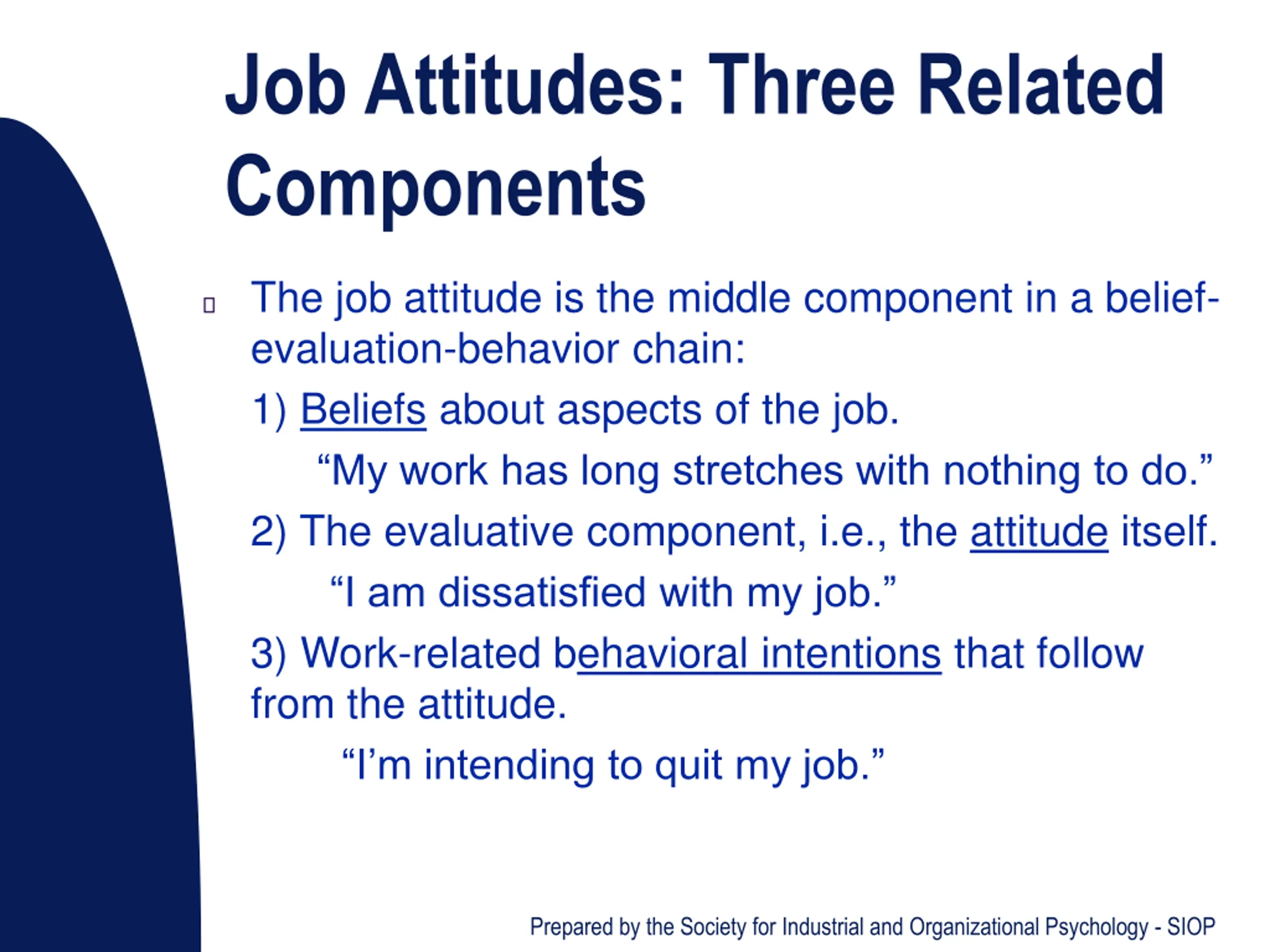 Job Attitudes: Three Related Components

The job attitude is the middle component in a belief-evaluation-behavior chain:

1) Beliefs about aspects of the job.

“My work has long stretches with nothing to do.”

2) The evaluative component, i.e., the attitude itself.

“I am dissatisfied with my job.”

3) Work-related behavioral intentions that follow from the attitude.

“I’m intending to quit my job.”

Prepared by the Society for Industrial and Organizational Psychology - SIOP